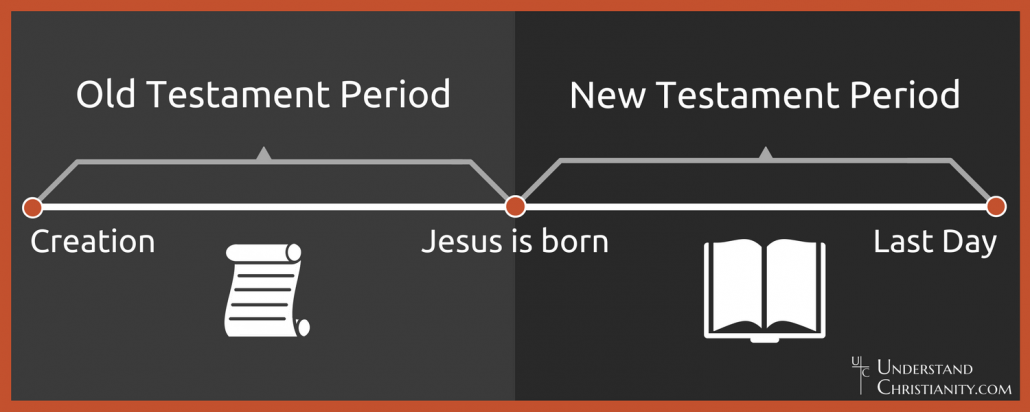 Old Testament Period

New Testament Period

Creation

Jesus is born

Last Day

UC

Understand Christianity.com